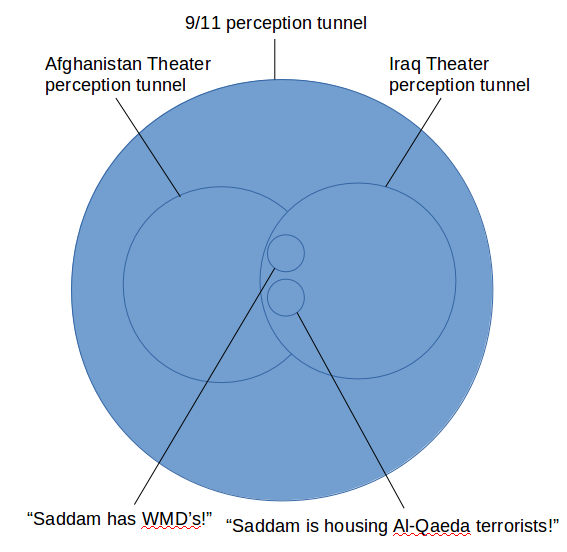 9/11 perception tunnel

Afghanistan Theater perception tunnel

Iraq Theater perception tunnel

“Saddam has WMD’s!”

“Saddam is housing Al-Qaeda terrorists!”